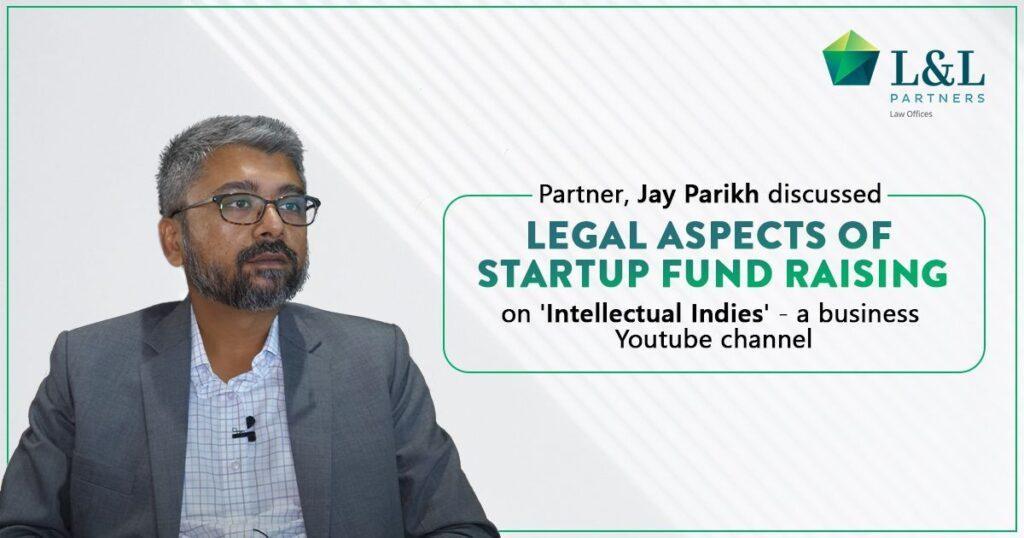 L&L
PARTNERS
Law Offices

Partner, Jay Parikh discussed

LEGAL ASPECTS OF STARTUP FUND RAISING

on 'Intellectual Indies' - a business Youtube channel